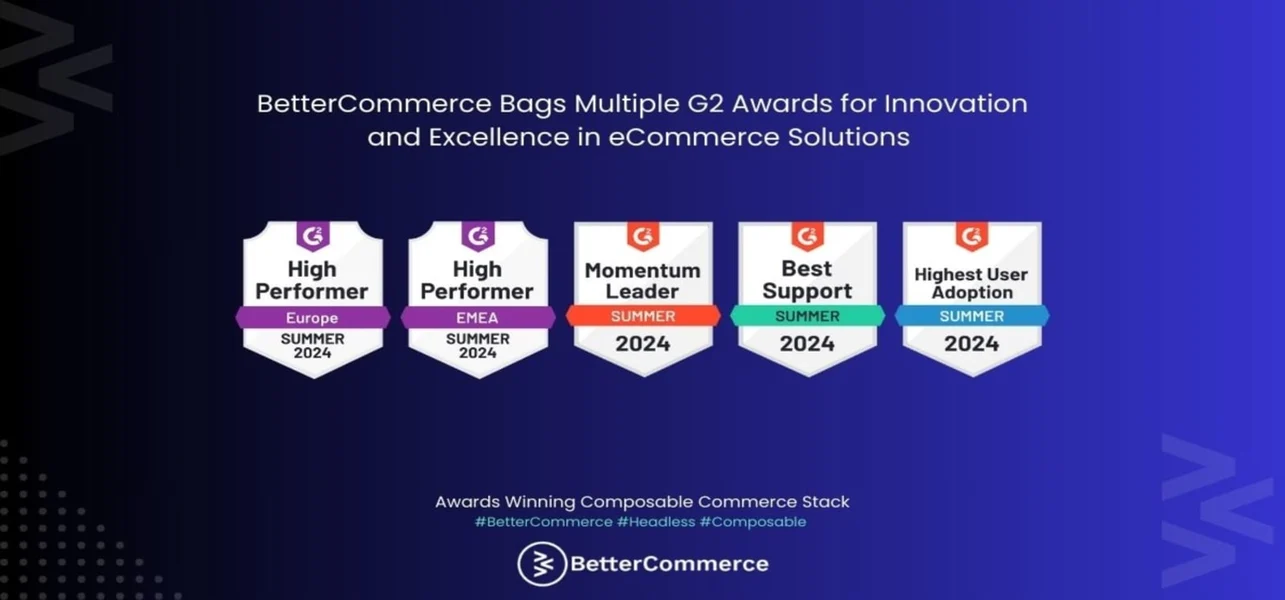 BetterCommerce Bags Multiple G2 Awards for Innovation and Excellence in eCommerce Solutions

G2
High Performer
Europe
SUMMER 2024

G2
High Performer
EMEA
SUMMER 2024

G2
Momentum Leader
SUMMER
2024

G2
Best Support
SUMMER
2024

G2
Highest User Adoption
SUMMER
2024

Awards Winning Composable Commerce Stack
#BetterCommerce #Headless #Composable

BetterCommerce